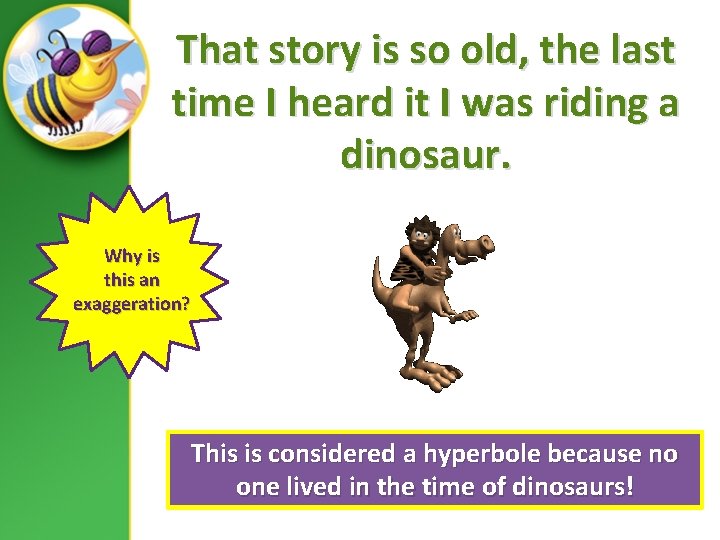 That story is so old, the last time I heard it I was riding a dinosaur.

Why is this an exaggeration?

This is considered a hyperbole because no one lived in the time of dinosaurs!